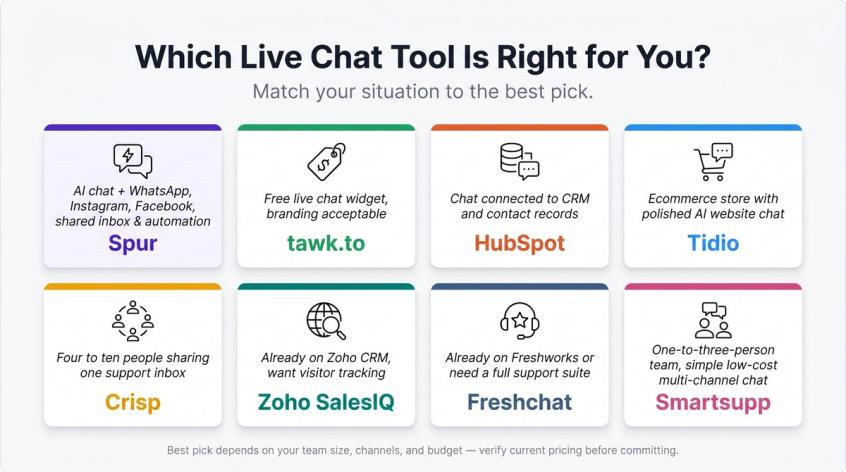 Which Live Chat Tool Is Right for You?

Match your situation to the best pick.

AI chat + WhatsApp, Instagram, Facebook, shared inbox & automation

Spur

Free live chat widget, branding acceptable

tawk.to

Chat connected to CRM and contact records

HubSpot

Ecommerce store with polished AI website chat

Tidio

Four to ten people sharing one support inbox

Crisp

Already on Zoho CRM, want visitor tracking

Zoho SalesIQ

Already on Freshworks or need a full support suite

Freshchat

One-to-three-person team, simple low-cost multi-channel chat

Smartsupp

Best pick depends on your team size, channels, and budget — verify current pricing before committing.